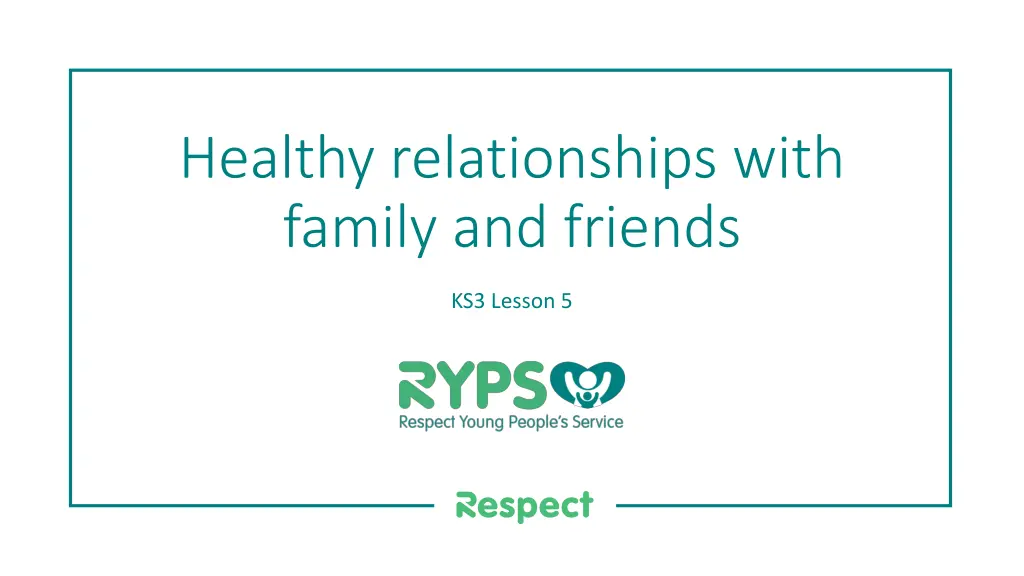 Healthy relationships with family and friends

KS3 Lesson 5

RYPS
Respect Young People's Service

Respect